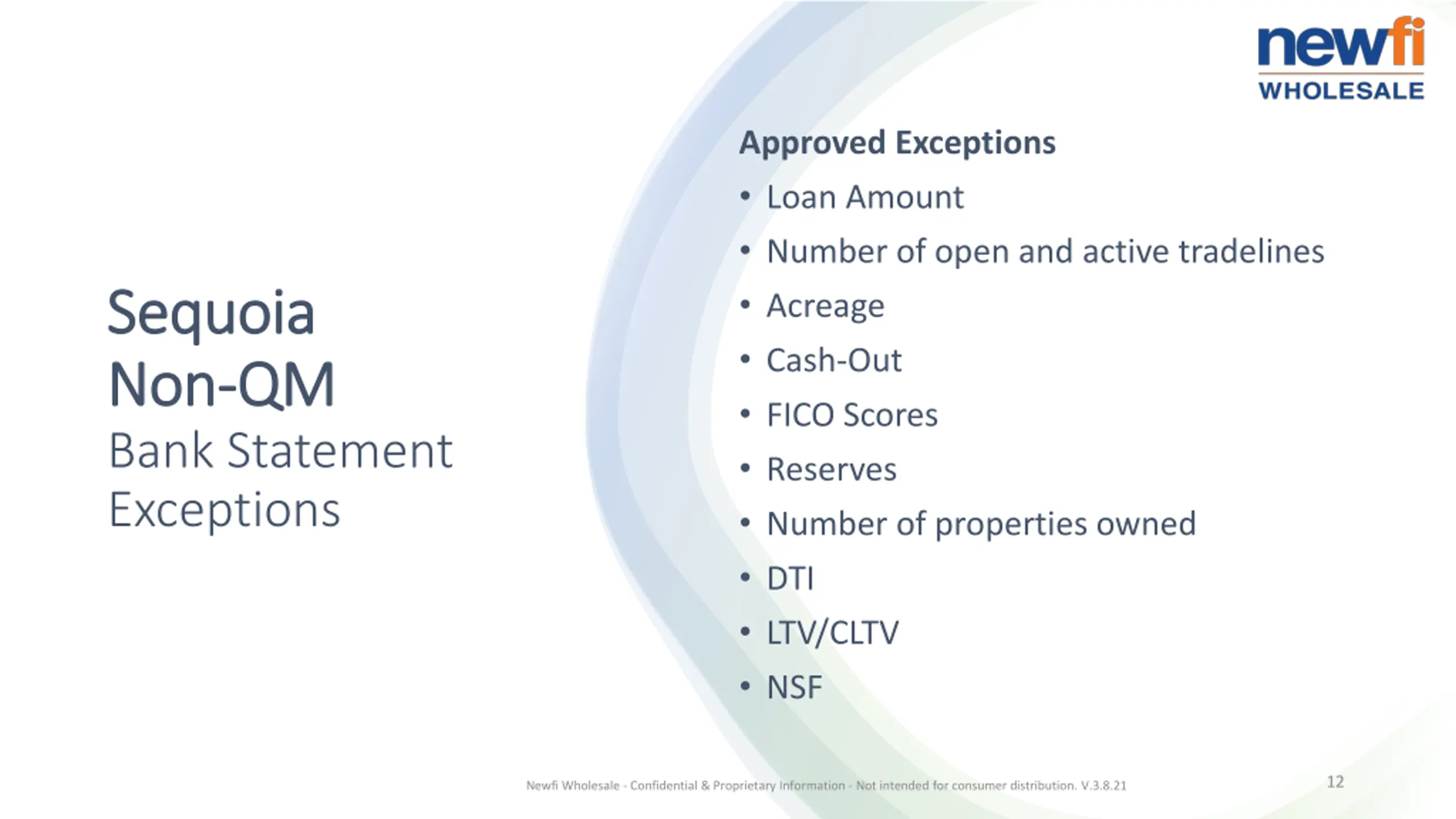 newfi
WHOLESALE

Sequoia
Non-QM
Bank Statement
Exceptions

Approved Exceptions
• Loan Amount
• Number of open and active tradelines
• Acreage
• Cash-Out
• FICO Scores
• Reserves
• Number of properties owned
• DTI
• LTV/CLTV
• NSF

Newfi Wholesale - Confidential & Proprietary Information - Not intended for consumer distribution. V.3.8.21

12